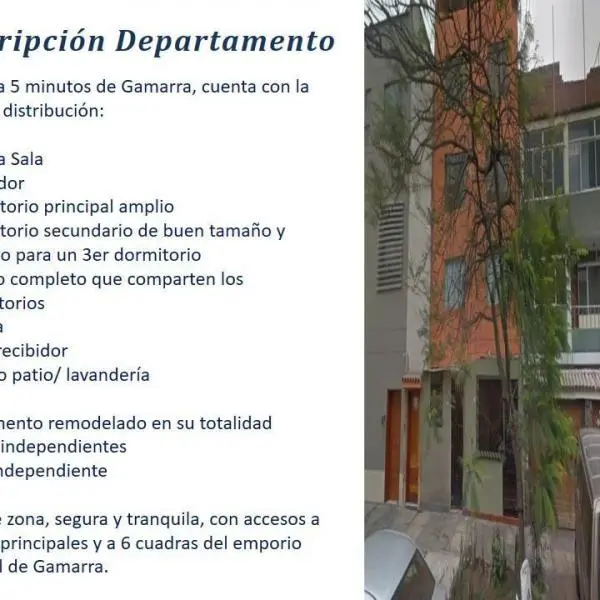 ripción Departamento

a 5 minutos de Gamarra, cuenta con la distribución:

a Sala
dor
torio principal amplio
torio secundario de buen tamaño y
o para un 3er dormitorio
o completo que comparten los
torios
a
recibidor
o patio/ lavandería

mento remodelado en su totalidad
independientes
ndependiente

e zona, segura y tranquila, con accesos a principales y a 6 cuadras del emporio
l de Gamarra.